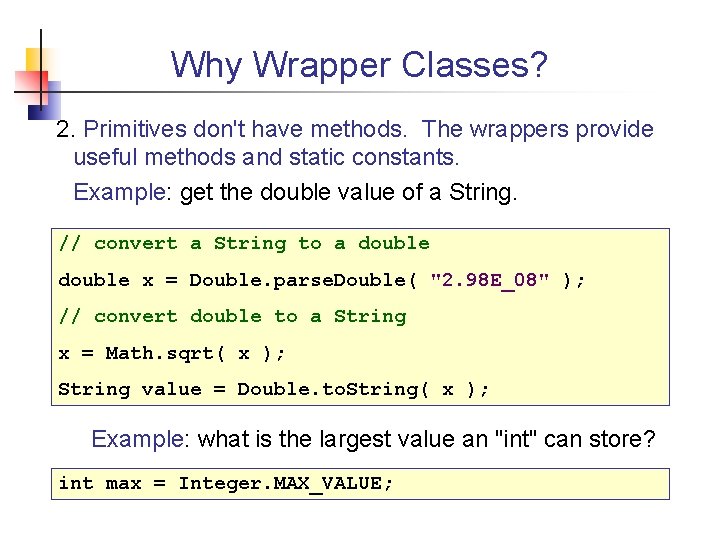 Why Wrapper Classes?

2. Primitives don't have methods. The wrappers provide useful methods and static constants.

Example: get the double value of a String.

// convert a String to a double

double x = Double.parseDouble( "2.98E_08" );

// convert double to a String

x = Math.sqrt( x );

String value = Double.toString( x );

Example: what is the largest value an "int" can store?

int max = Integer.MAX_VALUE;